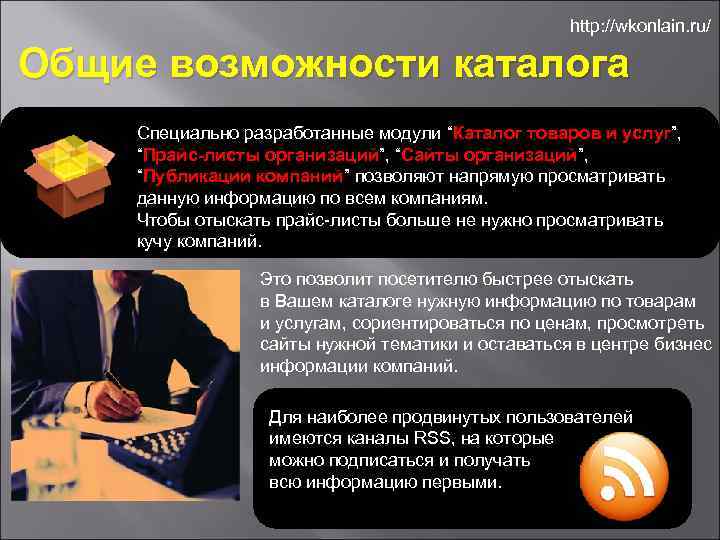 http://wkonlain.ru/

Общие возможности каталога

Специально разработанные модули “Каталог товаров и услуг”, “Прайс-листы организаций”, “Сайты организации”, “Публикации компаний” позволяют напрямую просматривать данную информацию по всем компаниям.
Чтобы отыскать прайс-листы больше не нужно просматривать кучу компаний.

Это позволит посетителю быстрее отыскать в Вашем каталоге нужную информацию по товарам и услугам, сориентироваться по ценам, просмотреть сайты нужной тематики и оставаться в центре бизнес информации компаний.

Для наиболее продвинутых пользователей имеются каналы RSS, на которые можно подписаться и получать всю информацию первыми.